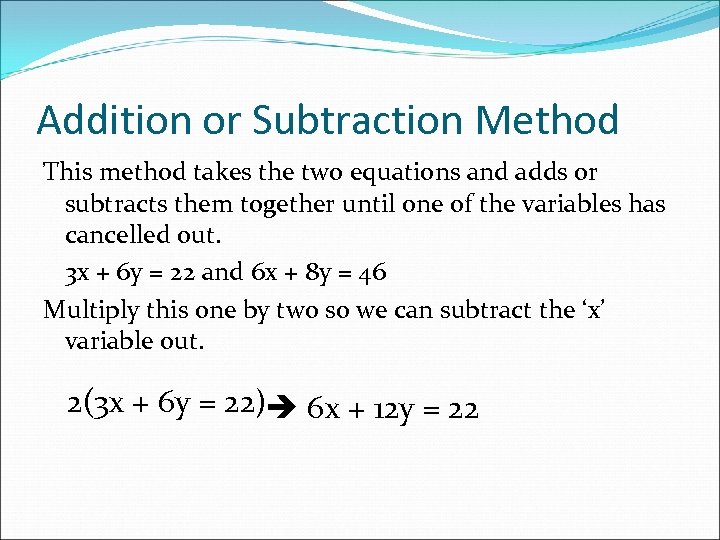 Addition or Subtraction Method

This method takes the two equations and adds or subtracts them together until one of the variables has cancelled out.

$3x + 6y = 22$ and $6x + 8y = 46$

Multiply this one by two so we can subtract the ‘x’ variable out.

$2(3x + 6y = 22) \rightarrow 6x + 12y = 22$